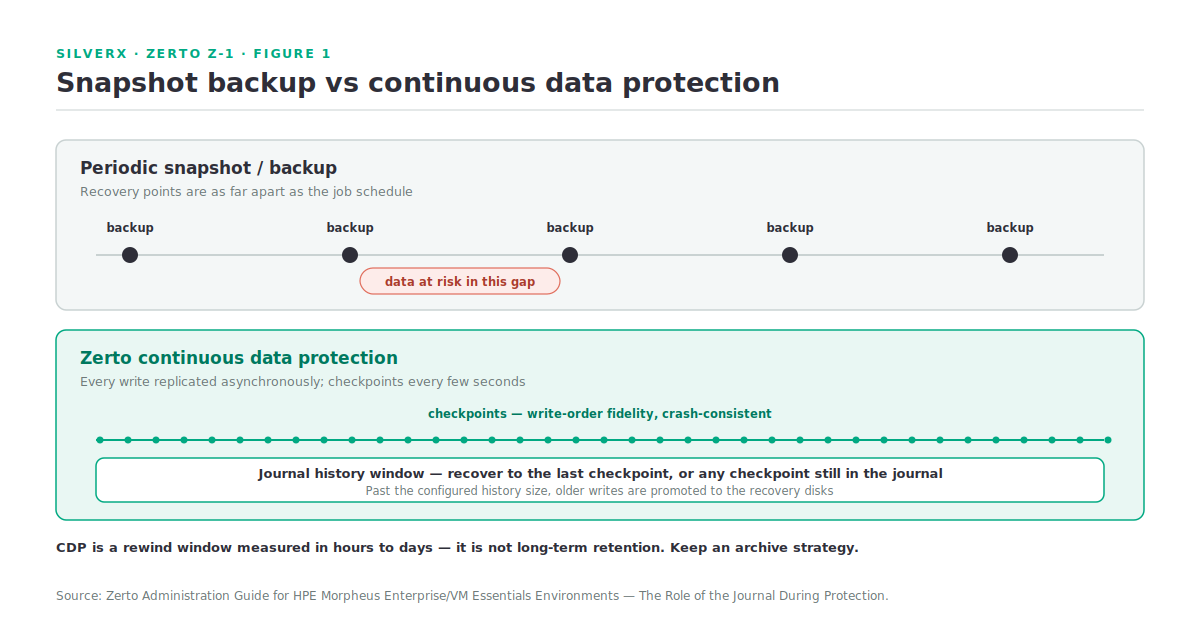 SILVERX · ZERTO Z-1 · FIGURE 1
Snapshot backup vs continuous data protection

Periodic snapshot / backup
Recovery points are as far apart as the job schedule

backup backup backup backup backup

data at risk in this gap

Zerto continuous data protection
Every write replicated asynchronously; checkpoints every few seconds

checkpoints — write-order fidelity, crash-consistent

Journal history window — recover to the last checkpoint, or any checkpoint still in the journal
Past the configured history size, older writes are promoted to the recovery disks

CDP is a rewind window measured in hours to days — it is not long-term retention. Keep an archive strategy.

Source: Zerto Administration Guide for HPE Morpheus Enterprise/VM Essentials Environments — The Role of the Journal During Protection.